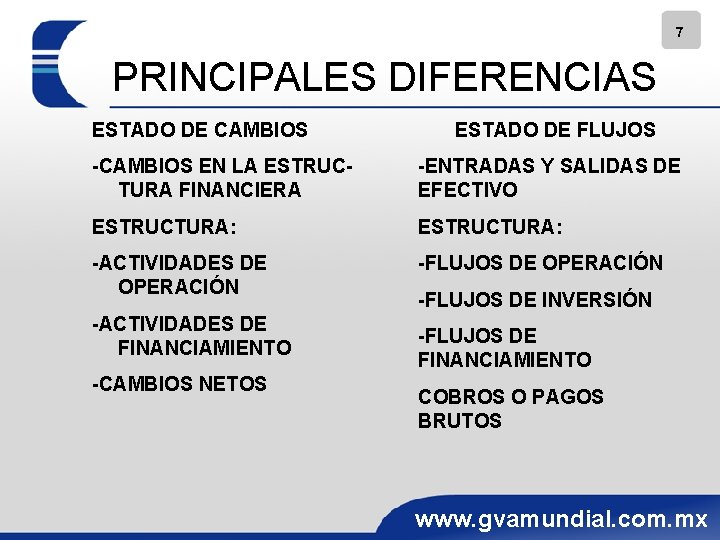 7

PRINCIPALES DIFERENCIAS

ESTADO DE CAMBIOS

-CAMBIOS EN LA ESTRUCTURA FINANCIERA

ESTRUCTURA:

-ACTIVIDADES DE OPERACIÓN

-ACTIVIDADES DE FINANCIAMIENTO

-CAMBIOS NETOS

ESTADO DE FLUJOS

-ENTRADAS Y SALIDAS DE EFECTIVO

ESTRUCTURA:

-FLUJOS DE OPERACIÓN

-FLUJOS DE INVERSIÓN

-FLUJOS DE FINANCIAMIENTO

COBROS O PAGOS BRUTOS

www.gvamundial.com.mx